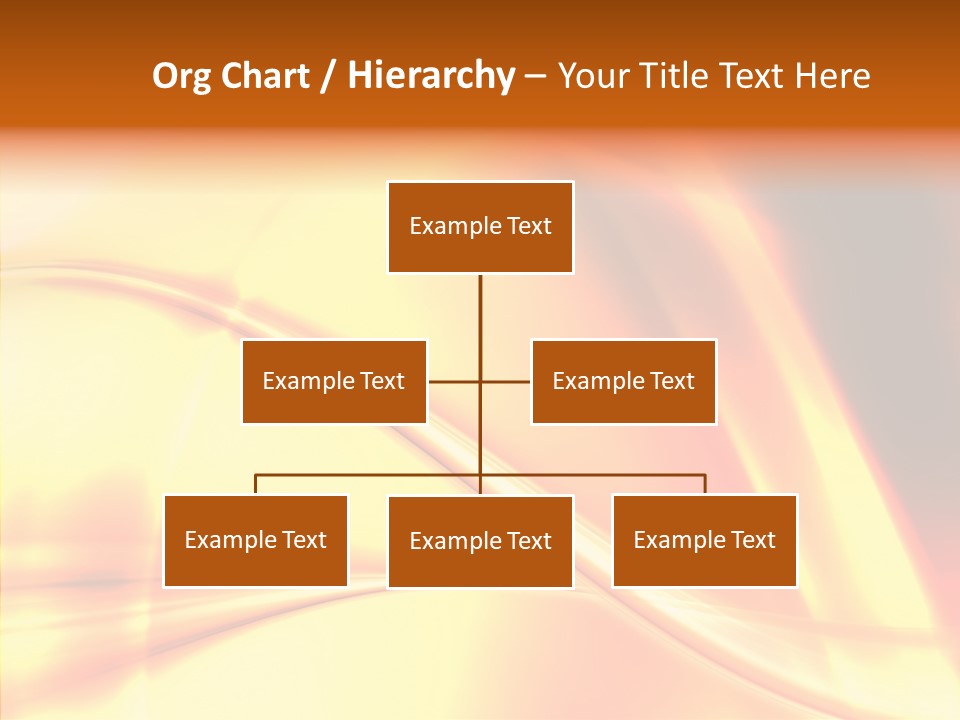 Org Chart / Hierarchy – Your Title Text Here

Example Text

Example Text

Example Text

Example Text

Example Text

Example Text